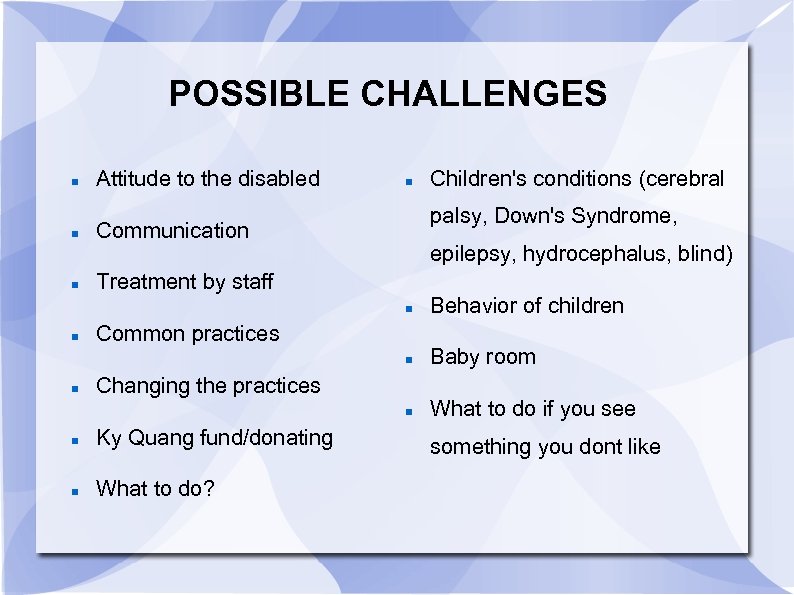 POSSIBLE CHALLENGES

- Attitude to the disabled
- Communication
- Treatment by staff
- Common practices
- Changing the practices
- Ky Quang fund/donating
- What to do?

- Children's conditions (cerebral palsy, Down's Syndrome, epilepsy, hydrocephalus, blind)
- Behavior of children
- Baby room
- What to do if you see something you dont like